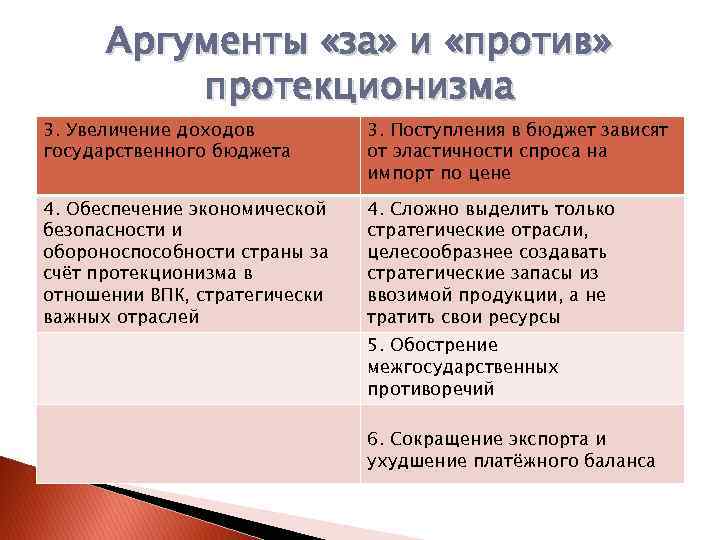 Аргументы «за» и «против» протекционизма

| 3. Увеличение доходов государственного бюджета | 3. Поступления в бюджет зависят от эластичности спроса на импорт по цене |
|---|---|
| 4. Обеспечение экономической безопасности и обороноспособности страны за счёт протекционизма в отношении ВПК, стратегически важных отраслей | 4. Сложно выделить только стратегические отрасли, целесообразнее создавать стратегические запасы из ввозимой продукции, а не тратить свои ресурсы |
| | 5. Обострение межгосударственных противоречий |
| | 6. Сокращение экспорта и ухудшение платёжного баланса |